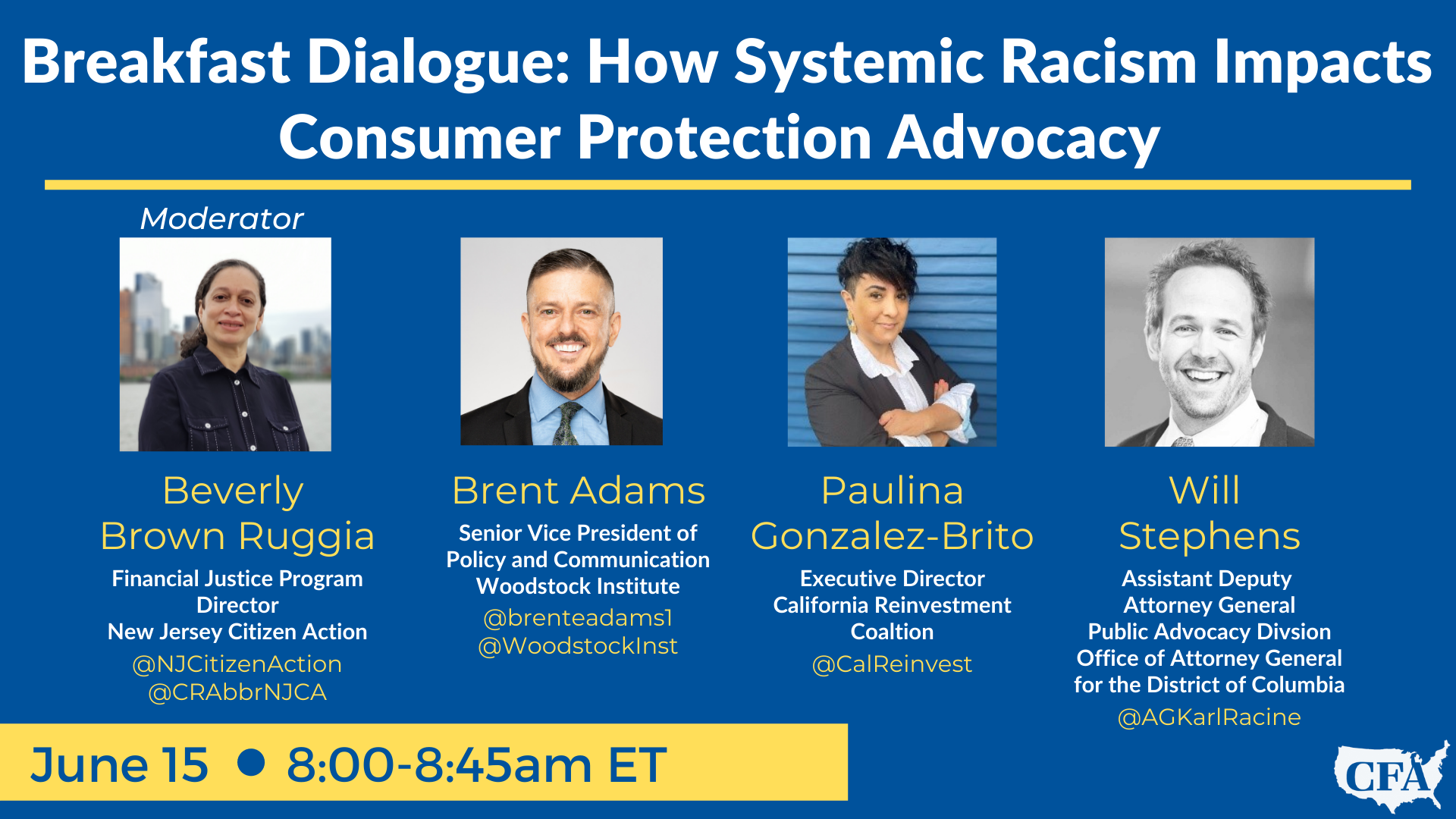 Breakfast Dialogue: How Systemic Racism Impacts Consumer Protection Advocacy

Moderator

Beverly Brown Ruggia
Financial Justice Program Director
New Jersey Citizen Action
@NJCitizenAction
@CRAbbrNJCA

Brent Adams
Senior Vice President of Policy and Communication
Woodstock Institute
@brenteadams1
@WoodstockInst

Paulina Gonzalez-Brito
Executive Director
California Reinvestment Coaltion
@CalReinvest

Will Stephens
Assistant Deputy Attorney General
Public Advocacy Divsion
Office of Attorney General for the District of Columbia
@AGKarlRacine

June 15 • 8:00-8:45am ET

CFA